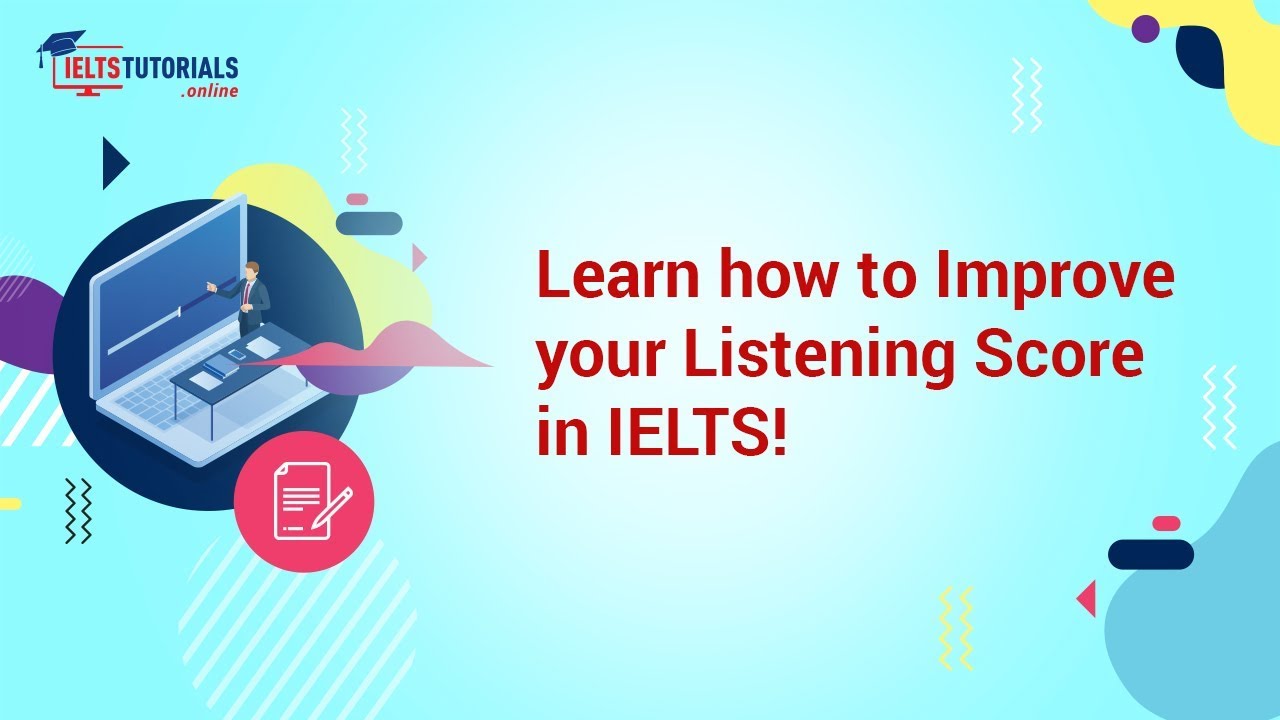 IELTSTUTORIALS
.online

Learn how to Improve your Listening Score in IELTS!